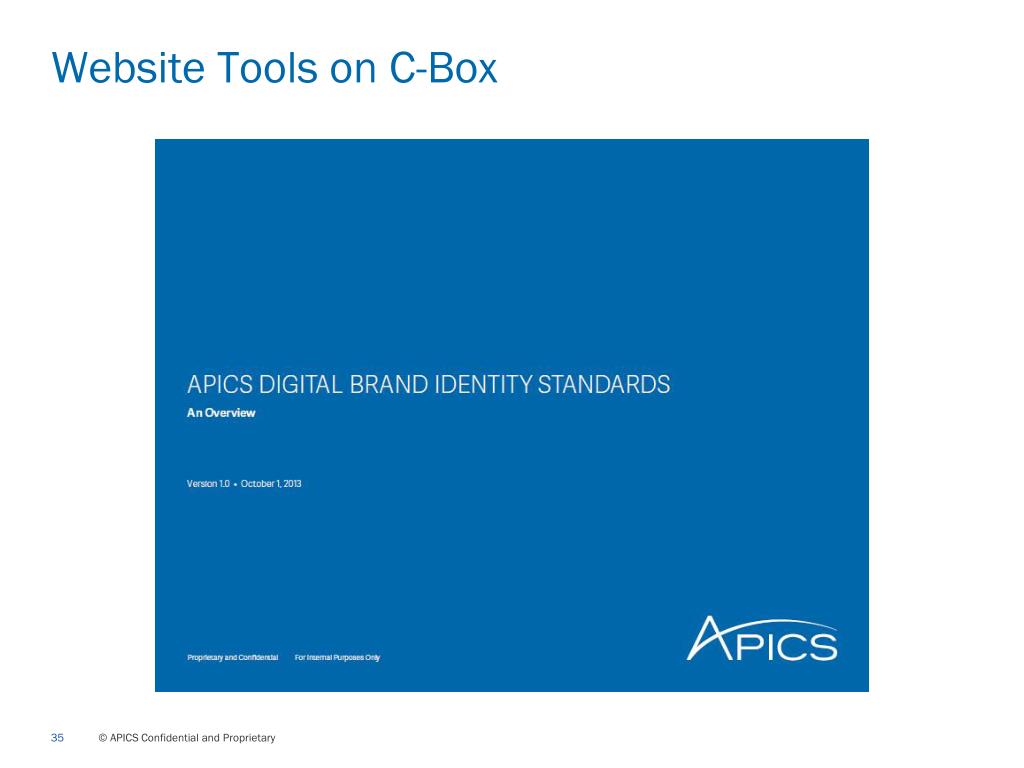 Website Tools on C-Box

APICS DIGITAL BRAND IDENTITY STANDARDS

An Overview

Version 1.0 • October 1, 2013

Proprietary and Confidential   For Internal Purposes Only

APICS

35   © APICS Confidential and Proprietary